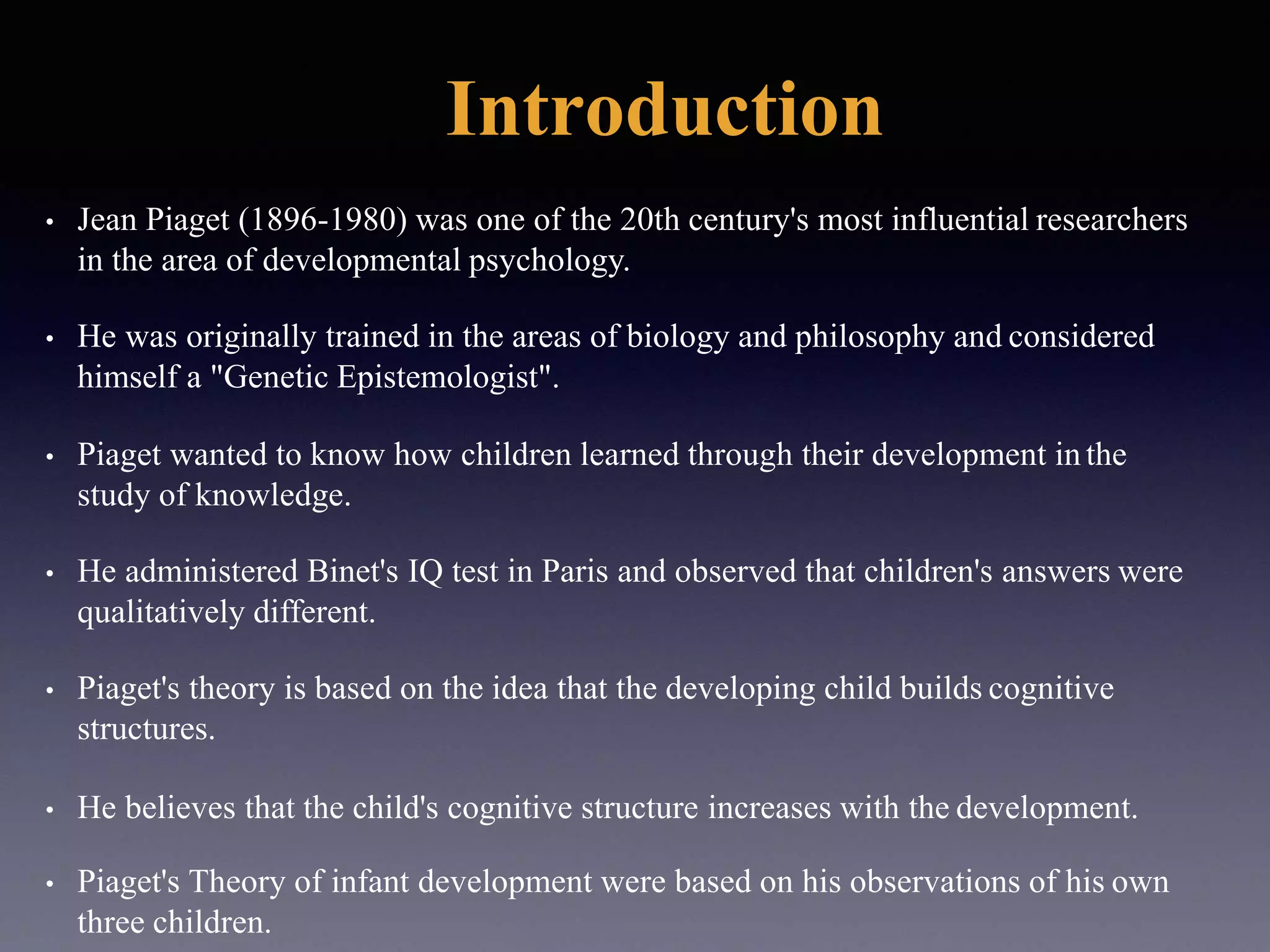 Introduction

• Jean Piaget (1896-1980) was one of the 20th century's most influential researchers in the area of developmental psychology.

• He was originally trained in the areas of biology and philosophy and considered himself a "Genetic Epistemologist".

• Piaget wanted to know how children learned through their development in the study of knowledge.

• He administered Binet's IQ test in Paris and observed that children's answers were qualitatively different.

• Piaget's theory is based on the idea that the developing child builds cognitive structures.

• He believes that the child's cognitive structure increases with the development.

• Piaget's Theory of infant development were based on his observations of his own three children.